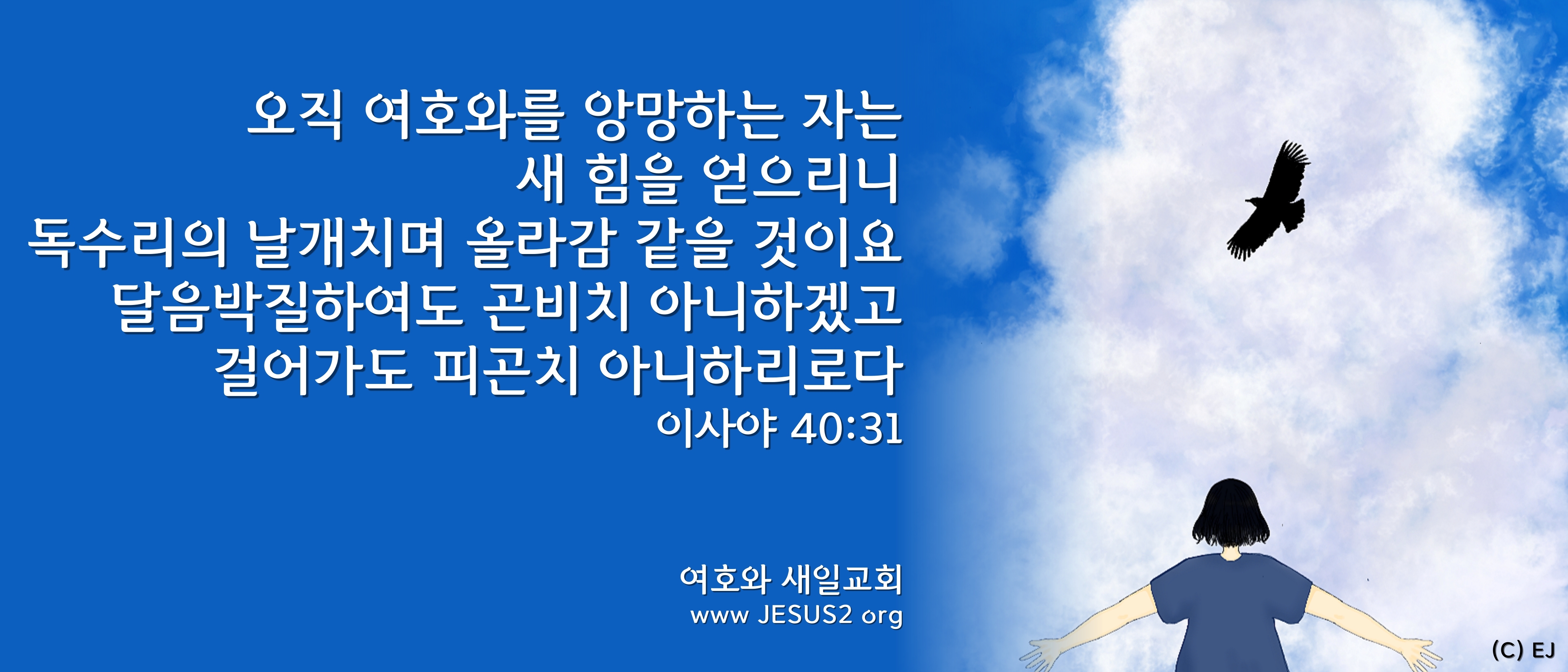 오직 여호와를 앙망하는 자는
새 힘을 얻으리니
독수리의 날개치며 올라감 같을 것이요
달음박질하여도 곤비치 아니하겠고
걸어가도 피곤치 아니하리로다
이사야 40:31

여호와 새일교회
www JESUS2 org

(C) EJ